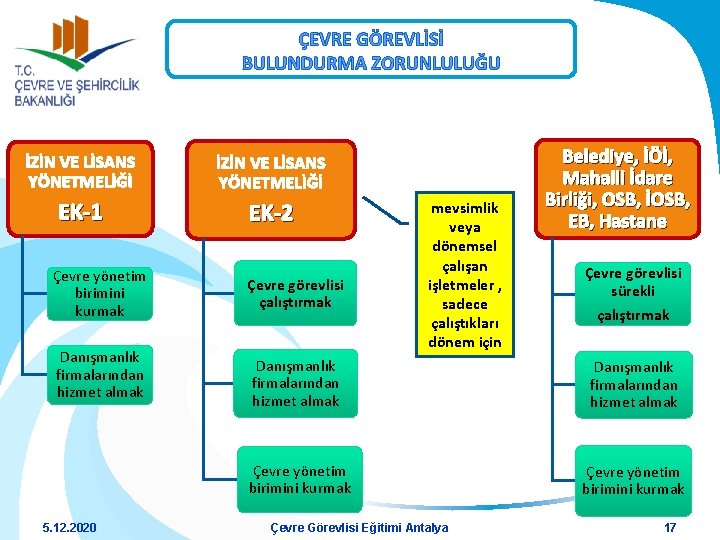 T.C.
ÇEVRE VE ŞEHİRCİLİK
BAKANLIĞI

ÇEVRE GÖREVLİSİ
BULUNDURMA ZORUNLULUĞU

İZİN VE LİSANS YÖNETMELİĞİ
EK-1

Çevre yönetim birimini kurmak

Danışmanlık firmalarından hizmet almak

İZİN VE LİSANS YÖNETMELİĞİ
EK-2

Çevre görevlisi çalıştırmak

Danışmanlık firmalarından hizmet almak

Çevre yönetim birimini kurmak

mevsimlik veya dönemsel çalışan işletmeler , sadece çalıştıkları dönem için

Belediye, İÖİ, Mahalli İdare Birliği, OSB, İOSB, EB, Hastane

Çevre görevlisi sürekli çalıştırmak

Danışmanlık firmalarından hizmet almak

Çevre yönetim birimini kurmak

5.12.2020
Çevre Görevlisi Eğitimi Antalya
17